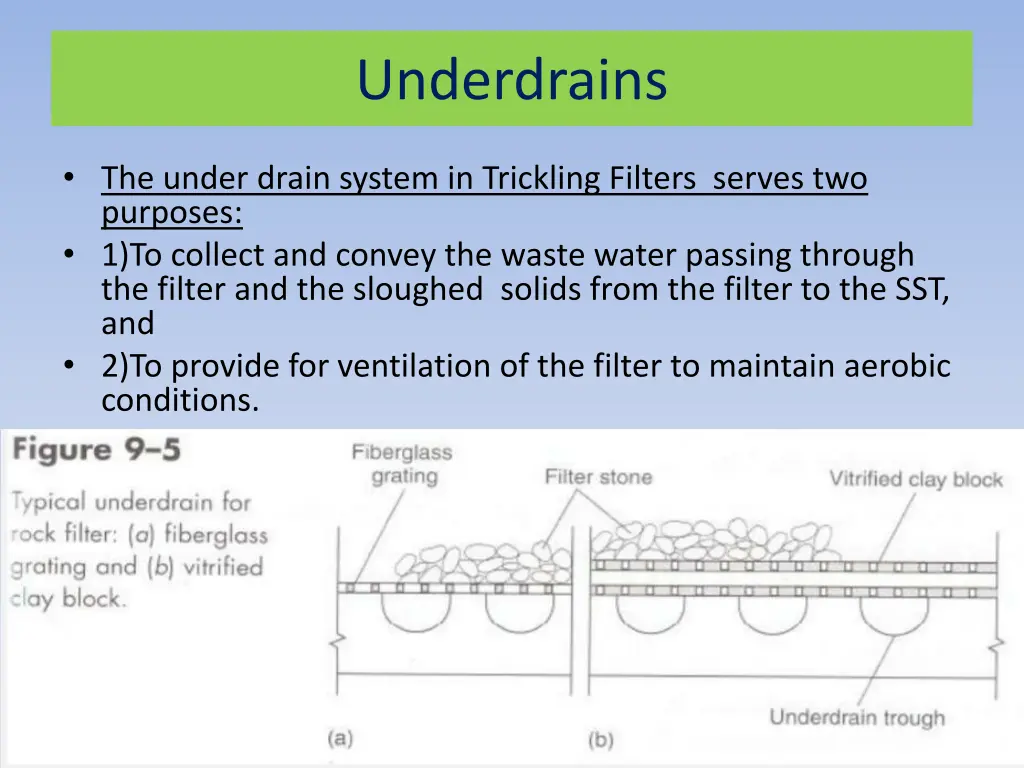 Underdrains

• The under drain system in Trickling Filters serves two purposes:
• 1)To collect and convey the waste water passing through the filter and the sloughed solids from the filter to the SST, and
• 2)To provide for ventilation of the filter to maintain aerobic conditions.

Figure 9–5

Typical underdrain for rock filter: (a) fiberglass grating and (b) vitrified clay block.

Fiberglass grating

Filter stone

Vitrified clay block

Underdrain trough

(a)

(b)